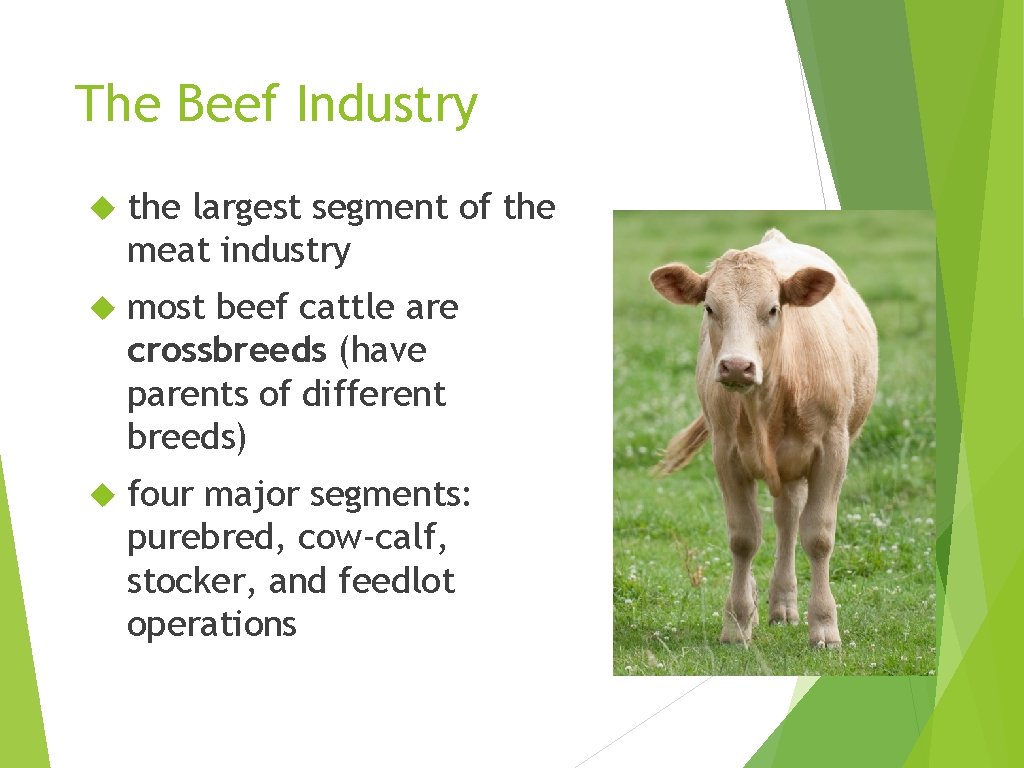 The Beef Industry

the largest segment of the meat industry

most beef cattle are crossbreeds (have parents of different breeds)

four major segments: purebred, cow-calf, stocker, and feedlot operations